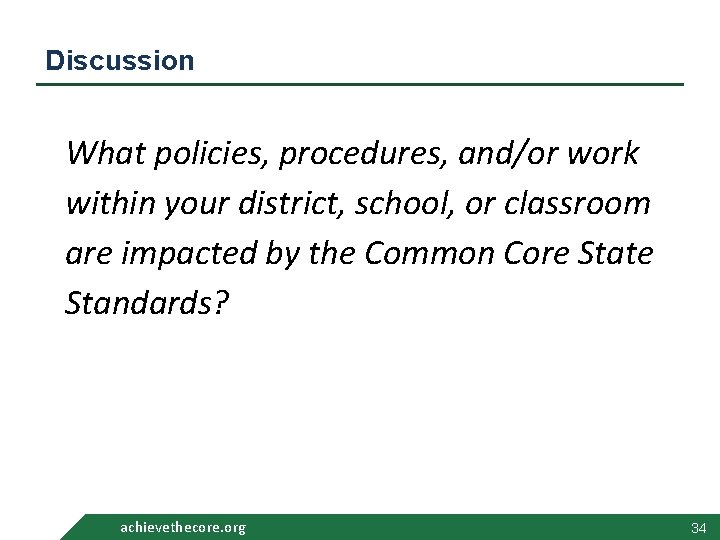 Discussion

What policies, procedures, and/or work within your district, school, or classroom are impacted by the Common Core State Standards?

achievethecore.org

34